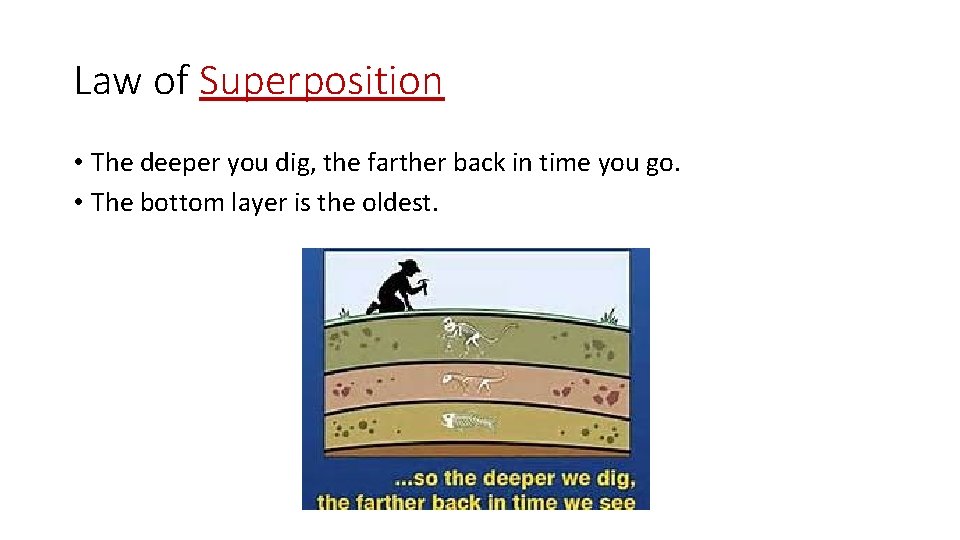 Law of Superposition

• The deeper you dig, the farther back in time you go.
• The bottom layer is the oldest.

...so the deeper we dig, the farther back in time we see